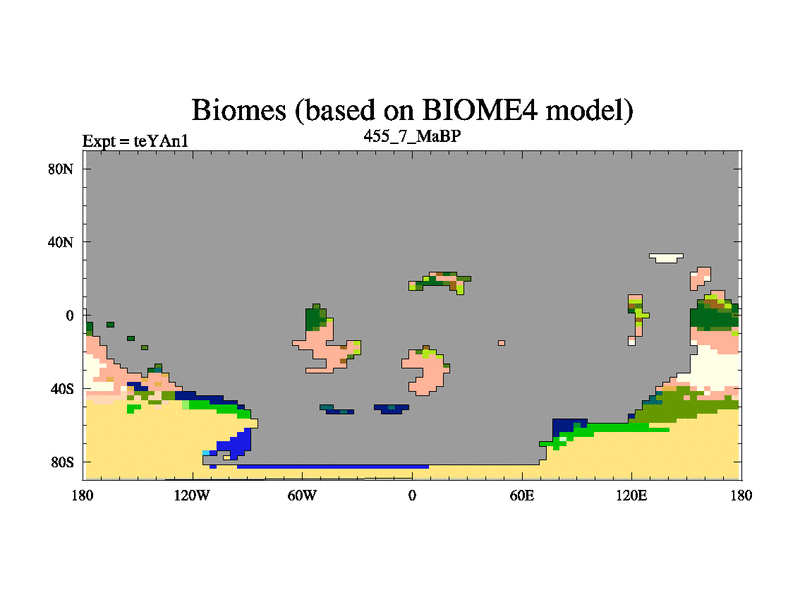 Biomes (based on BIOME4 model)

Expt = teYAn1

455_7_MaBP

80N

40N

0

40S

80S

180

120W

60W

0

60E

120E

180